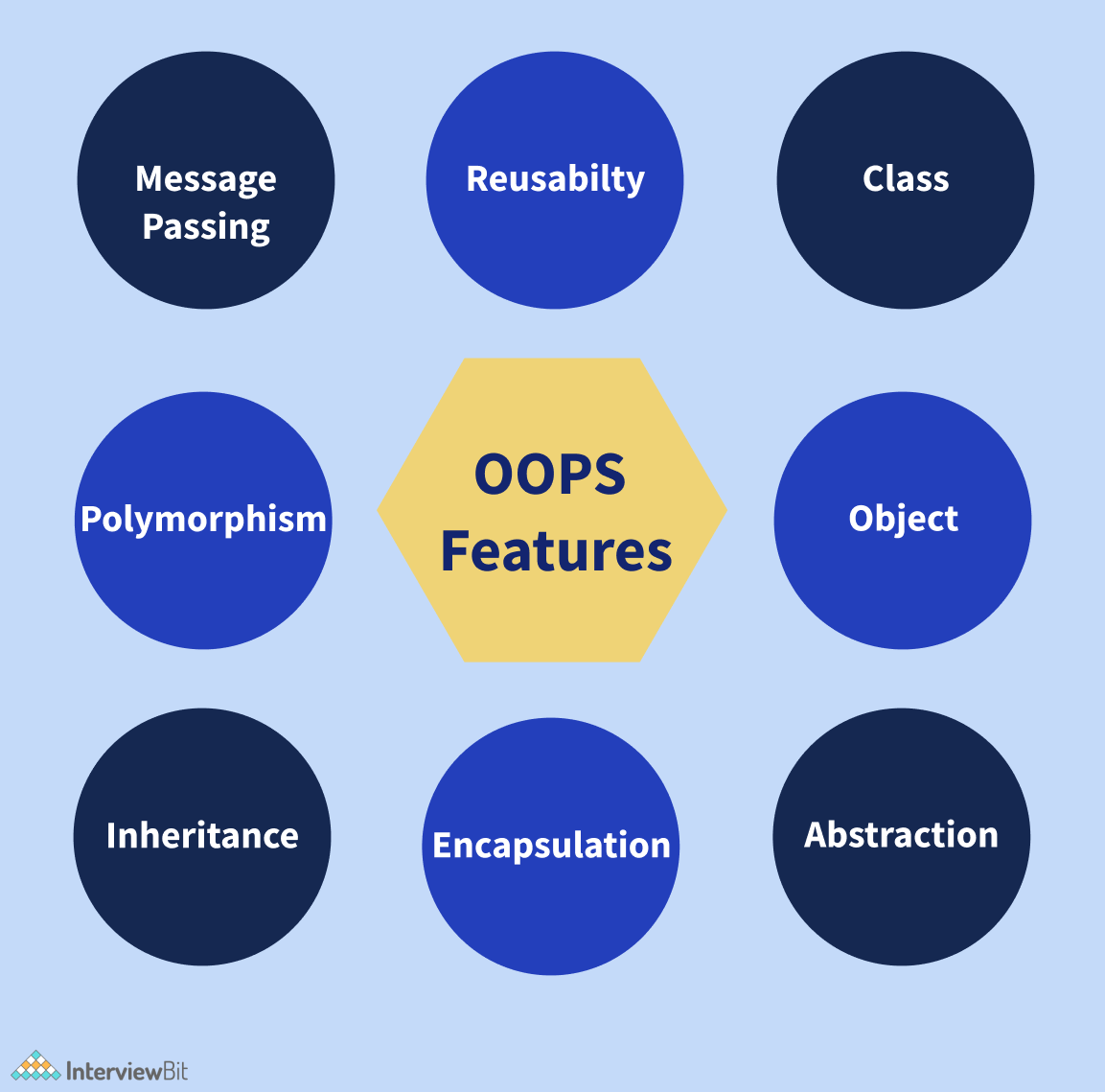 Message Passing

Reusabilty

Class

Polymorphism

OOPS Features

Object

Inheritance

Encapsulation

Abstraction

InterviewBit